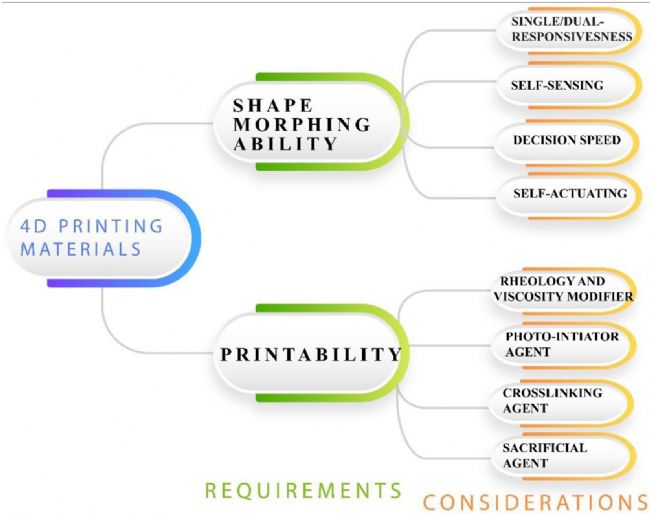 4D PRINTING MATERIALS

SHAPE MORPHING ABILITY

SINGLE/DUAL-RESPONSIVESNESS

SELF-SENSING

DECISION SPEED

SELF-ACTUATING

PRINTABILITY

RHEOLOGY AND VISCOSITY MODIFIER

PHOTO-INTIATOR AGENT

CROSSLINKING AGENT

SACRIFICIAL AGENT

REQUIREMENTS

CONSIDERATIONS